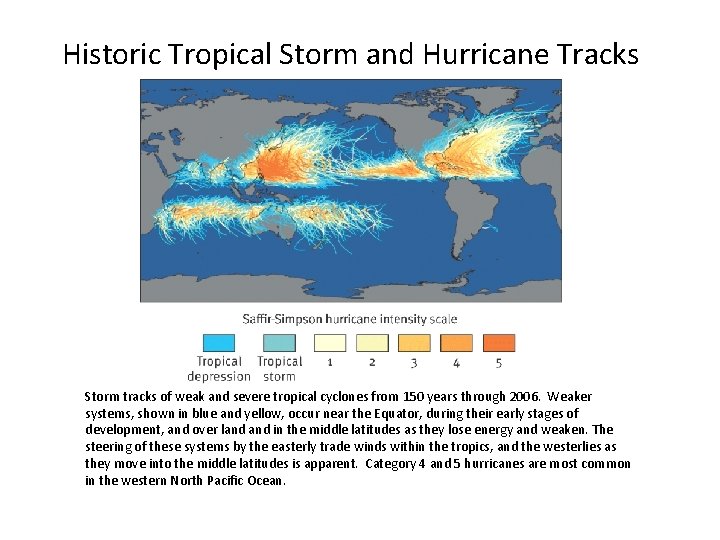 Historic Tropical Storm and Hurricane Tracks

Saffir-Simpson hurricane intensity scale

Tropical depression

Tropical storm

1

2

3

4

5

Storm tracks of weak and severe tropical cyclones from 150 years through 2006. Weaker systems, shown in blue and yellow, occur near the Equator, during their early stages of development, and over land and in the middle latitudes as they lose energy and weaken. The steering of these systems by the easterly trade winds within the tropics, and the westerlies as they move into the middle latitudes is apparent. Category 4 and 5 hurricanes are most common in the western North Pacific Ocean.